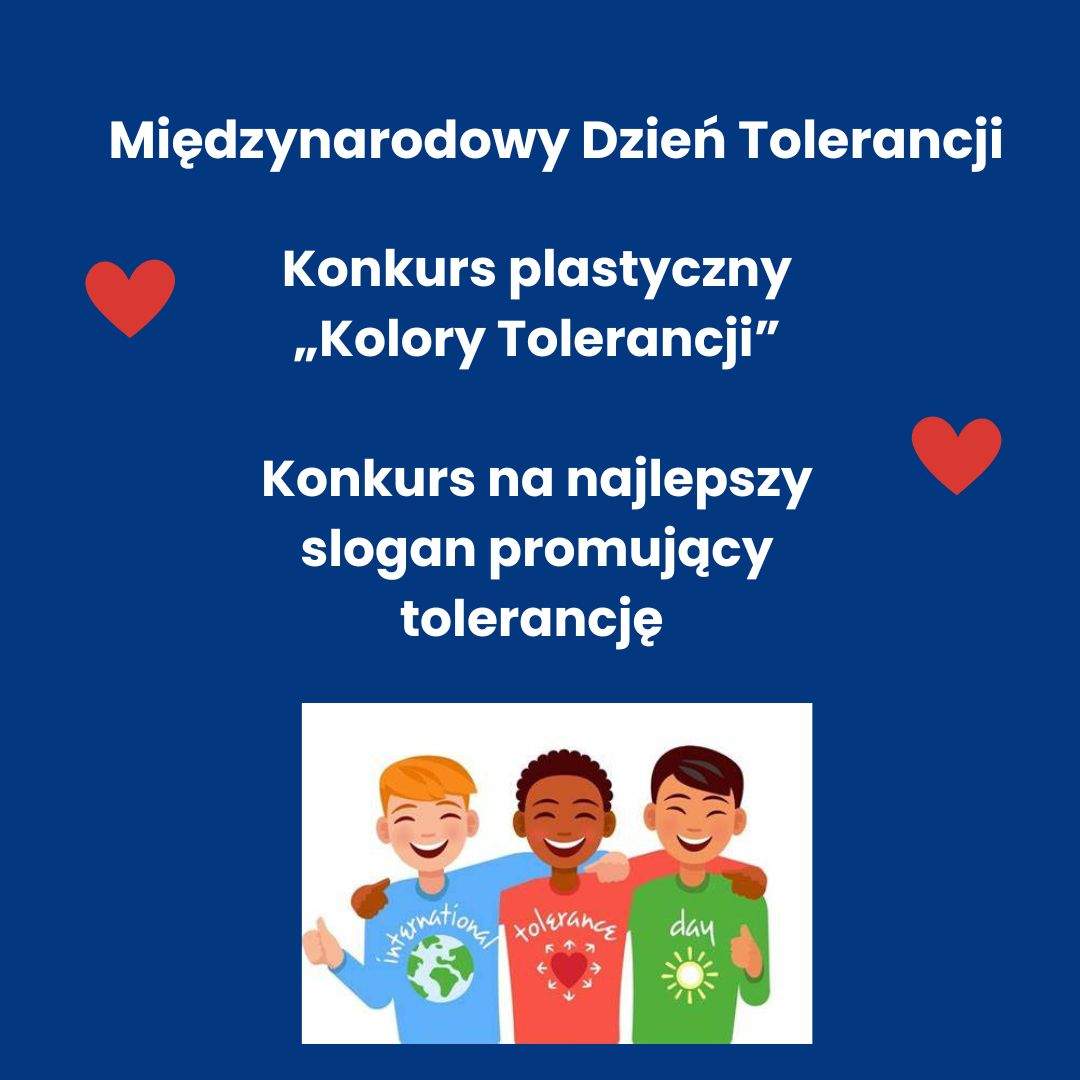 Międzynarodowy Dzień Tolerancji

Konkurs plastyczny „Kolory Tolerancji”

Konkurs na najlepszy slogan promujący tolerancję

international

tolerance

day